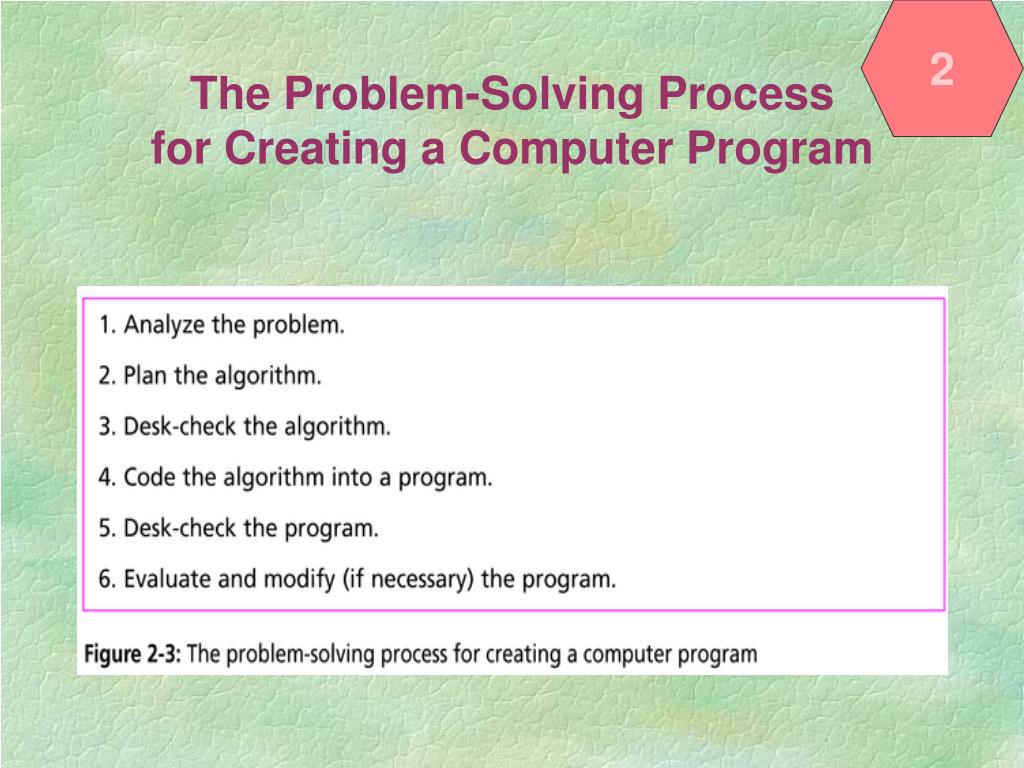 2

The Problem-Solving Process for Creating a Computer Program

1. Analyze the problem.
2. Plan the algorithm.
3. Desk-check the algorithm.
4. Code the algorithm into a program.
5. Desk-check the program.
6. Evaluate and modify (if necessary) the program.

Figure 2-3: The problem-solving process for creating a computer program